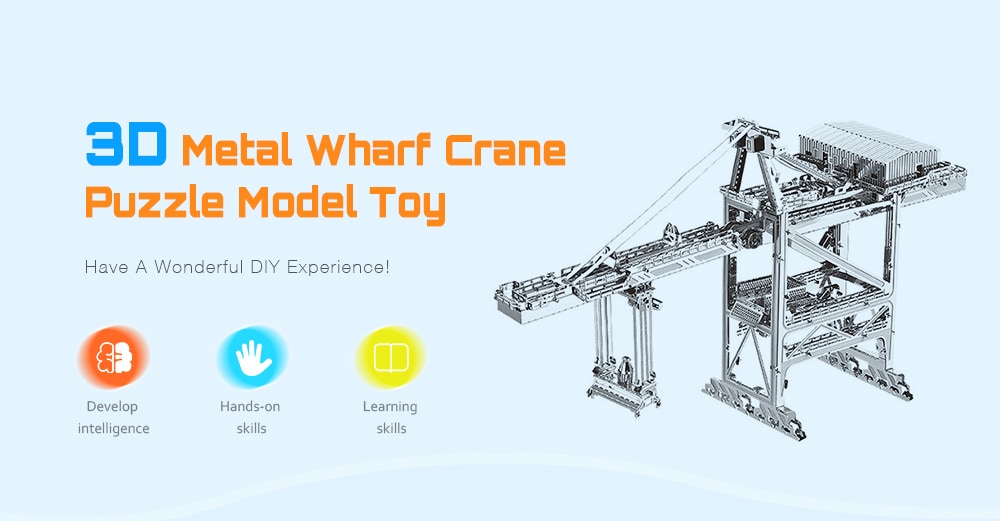 3D Metal Wharf Crane Puzzle Model Toy

Have A Wonderful DIY Experience!

Develop intelligence

Hands-on skills

Learning skills